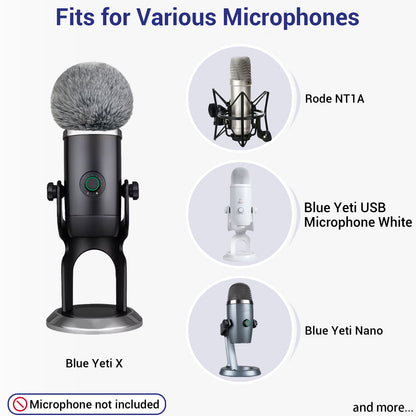 Fits for Various Microphones

Rode NT1A

Blue Yeti USB Microphone White

Blue Yeti Nano

Blue Yeti X

Microphone not included

and more...